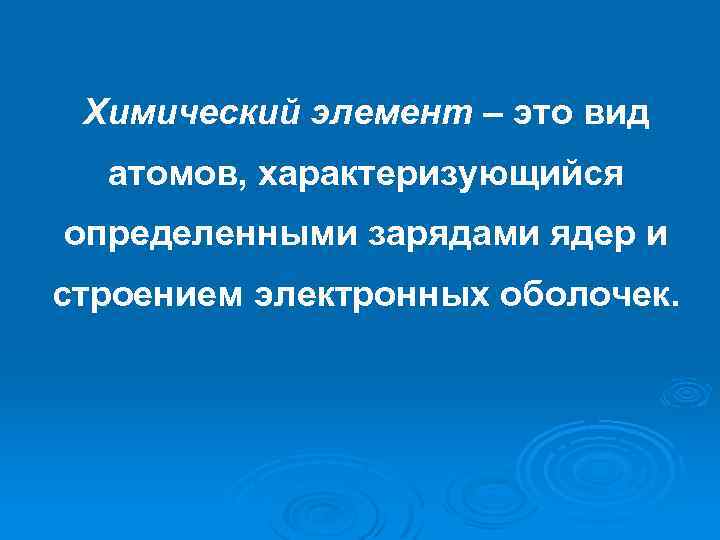 Химический элемент – это вид атомов, характеризующийся определенными зарядами ядер и строением электронных оболочек.